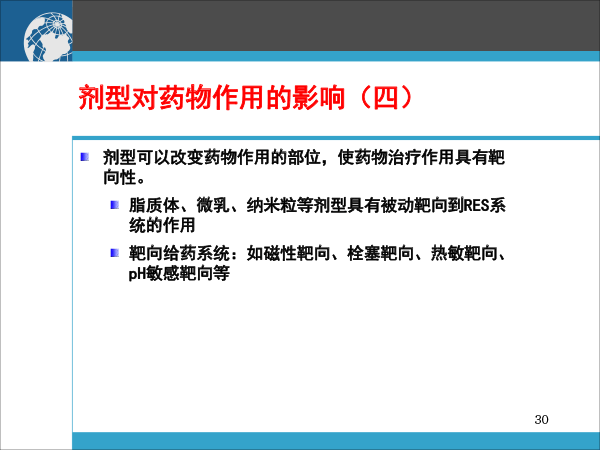 剂型对药物作用的影响（四）

剂型可以改变药物作用的部位，使药物治疗作用具有靶向性。

脂质体、微乳、纳米粒等剂型具有被动靶向到RES系统的作用

靶向给药系统：如磁性靶向、栓塞靶向、热敏靶向、pH敏感靶向等

30